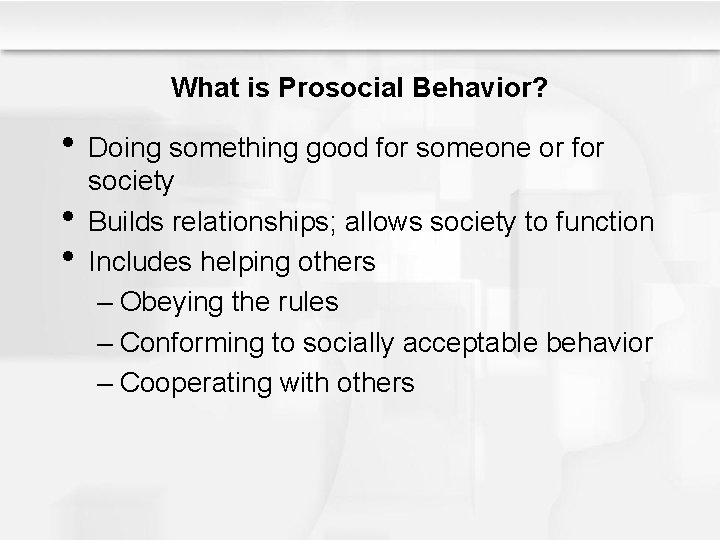 What is Prosocial Behavior?

• Doing something good for someone or for society
• Builds relationships; allows society to function
• Includes helping others
– Obeying the rules
– Conforming to socially acceptable behavior
– Cooperating with others